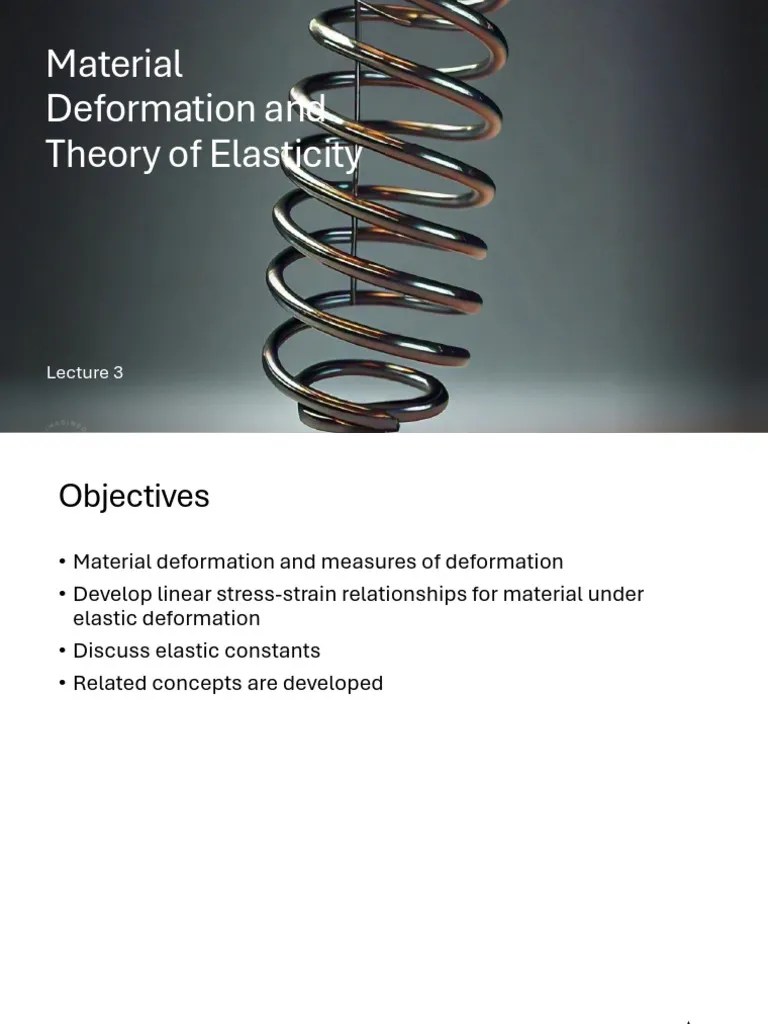 Material Deformation and Theory of Elasticity

Lecture 3

Objectives

• Material deformation and measures of deformation
• Develop linear stress-strain relationships for material under elastic deformation
• Discuss elastic constants
• Related concepts are developed